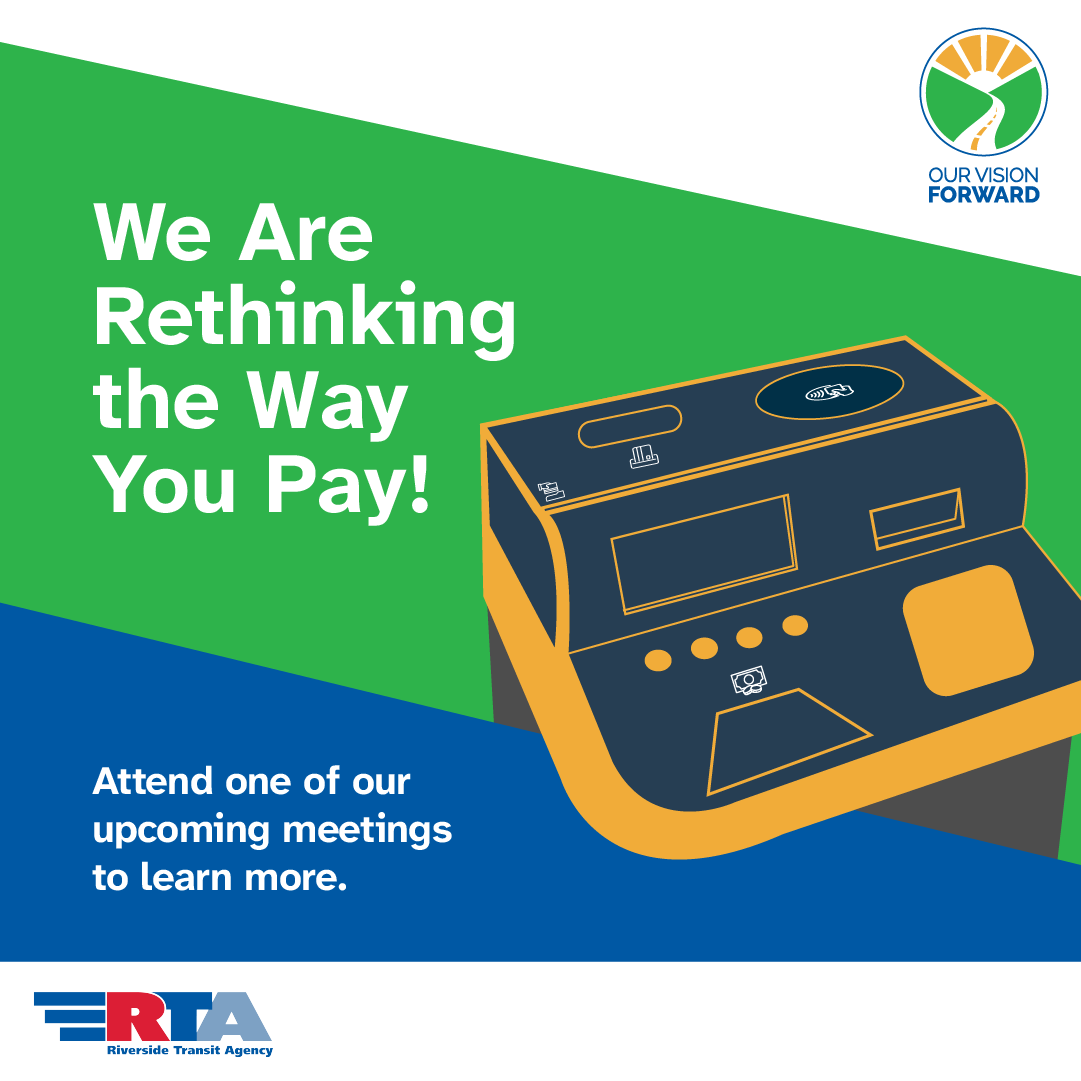 OUR VISION FORWARD

We Are Rethinking the Way You Pay!

Attend one of our upcoming meetings to learn more.

RTA
Riverside Transit Agency